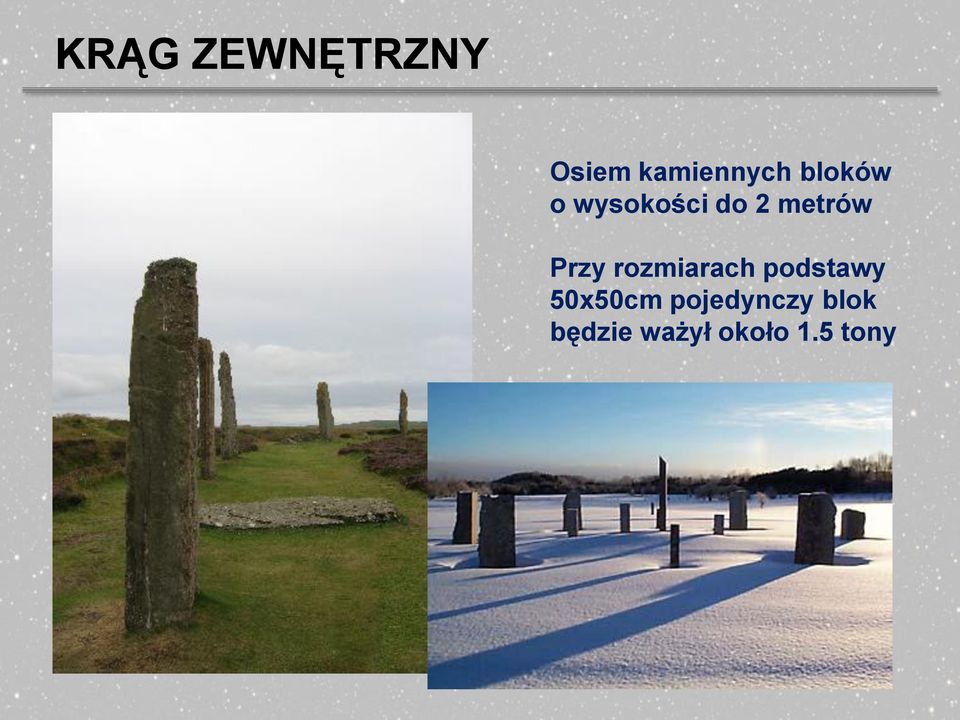 KRĄG ZEWNĘTRZNY

Osiem kamiennych bloków o wysokości do 2 metrów

Przy rozmiarach podstawy 50x50cm pojedynczy blok będzie ważył około 1.5 tony